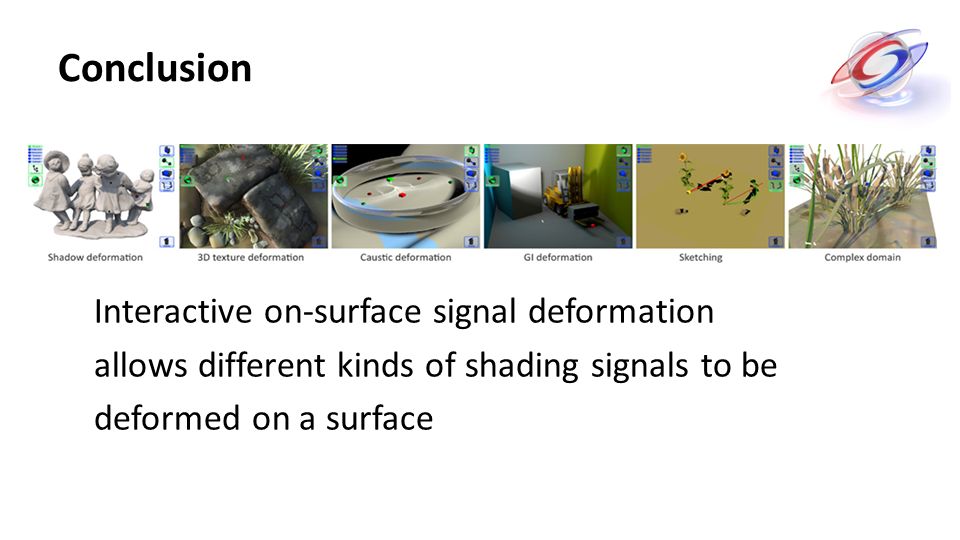 Conclusion

Shadow deformation

3D texture deformation

Caustic deformation

GI deformation

Sketching

Complex domain

Interactive on-surface signal deformation allows different kinds of shading signals to be deformed on a surface